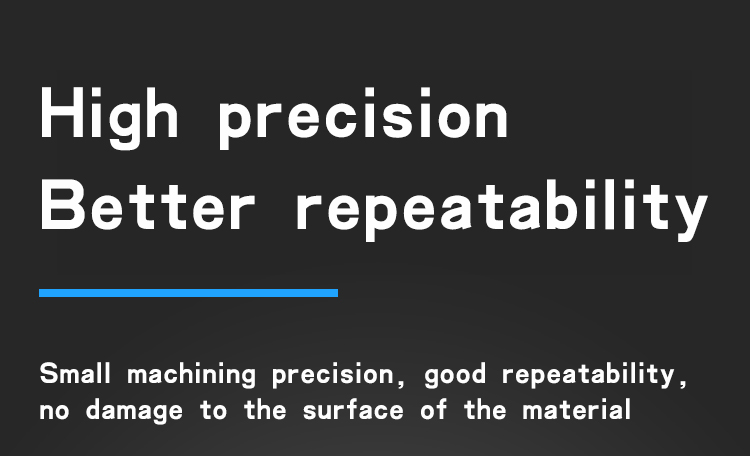 High precision
Better repeatability

Small machining precision, good repeatability, no damage to the surface of the material